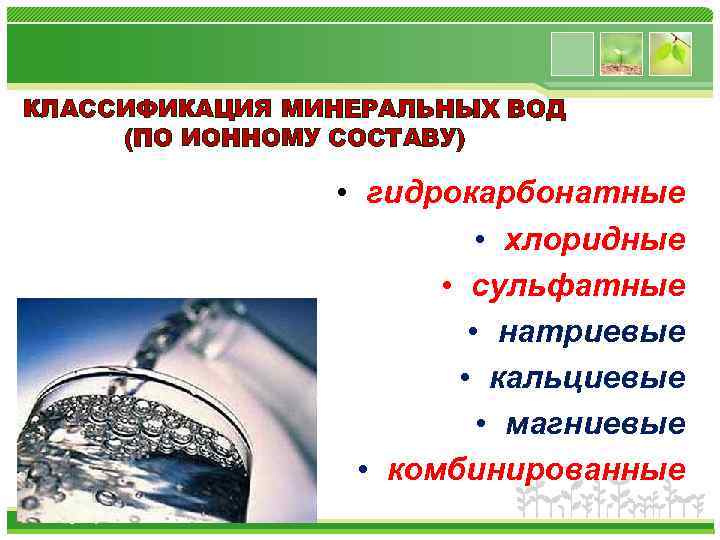 КЛАССИФИКАЦИЯ МИНЕРАЛЬНЫХ ВОД (ПО ИОННОМУ СОСТАВУ)

• гидрокарбонатные
• хлоридные
• сульфатные
• натриевые
• кальциевые
• магниевые
• комбинированные